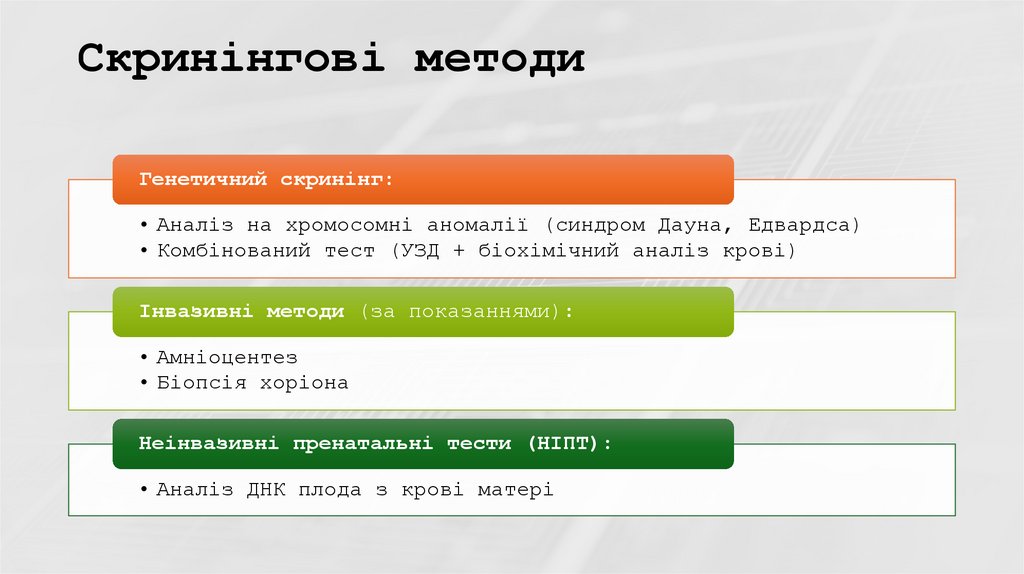 Скринінгові методи

Генетичний скринінг:

• Аналіз на хромосомні аномалії (синдром Дауна, Едвардса)
• Комбінований тест (УЗД + біохімічний аналіз крові)

Інвазивні методи (за показаннями):

• Амніоцентез
• Біопсія хоріона

Неінвазивні пренатальні тести (НІПТ):

• Аналіз ДНК плода з крові матері